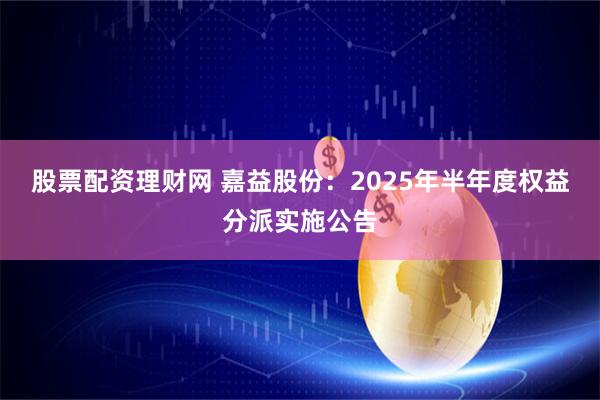 股票配资理财网 嘉益股份：2025年半年度权益分派实施公告

$

$